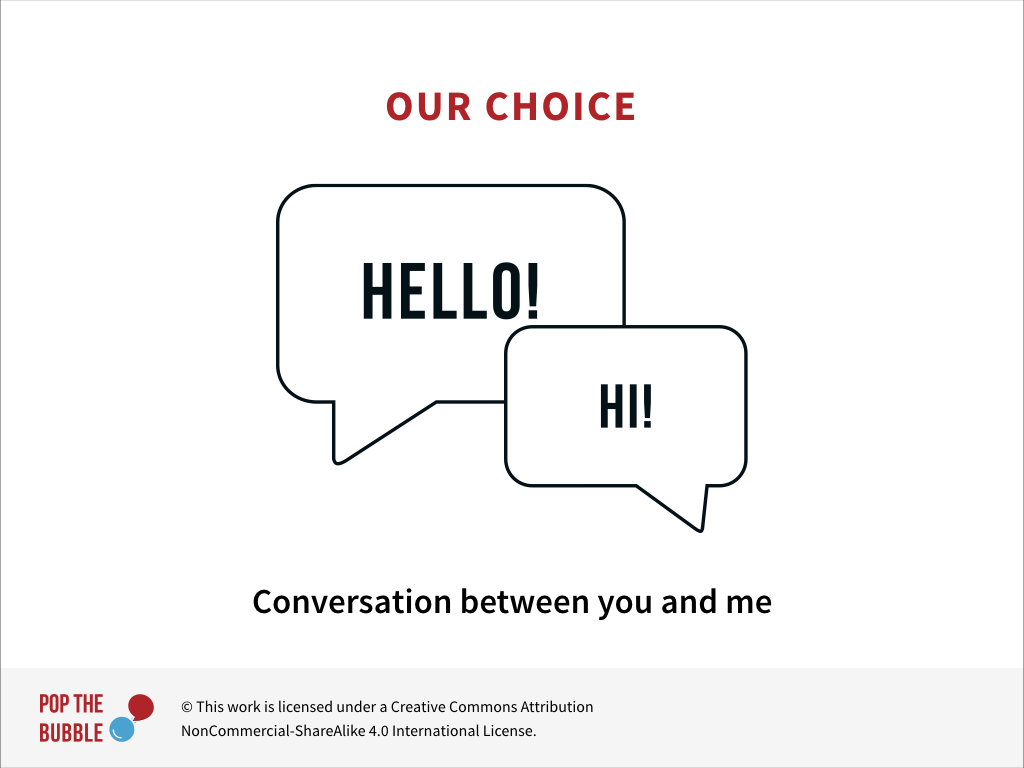 OUR CHOICE

HELLO!

HI!

Conversation between you and me

POP THE BUBBLE

© This work is licensed under a Creative Commons Attribution NonCommercial-ShareAlike 4.0 International License.